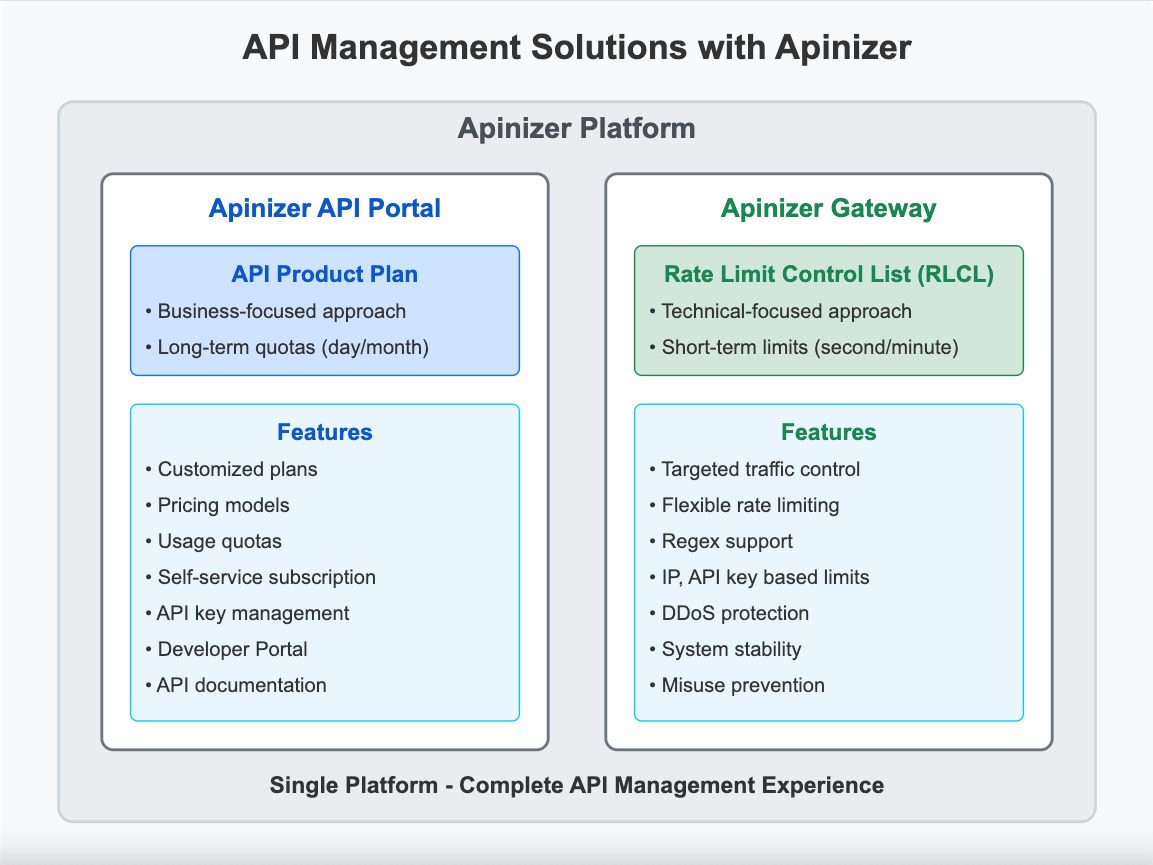 API Management Solutions with Apinizer

Apinizer Platform

Apinizer API Portal

API Product Plan
• Business-focused approach
• Long-term quotas (day/month)

Features
• Customized plans
• Pricing models
• Usage quotas
• Self-service subscription
• API key management
• Developer Portal
• API documentation

Apinizer Gateway

Rate Limit Control List (RLCL)
• Technical-focused approach
• Short-term limits (second/minute)

Features
• Targeted traffic control
• Flexible rate limiting
• Regex support
• IP, API key based limits
• DDoS protection
• System stability
• Misuse prevention

Single Platform - Complete API Management Experience